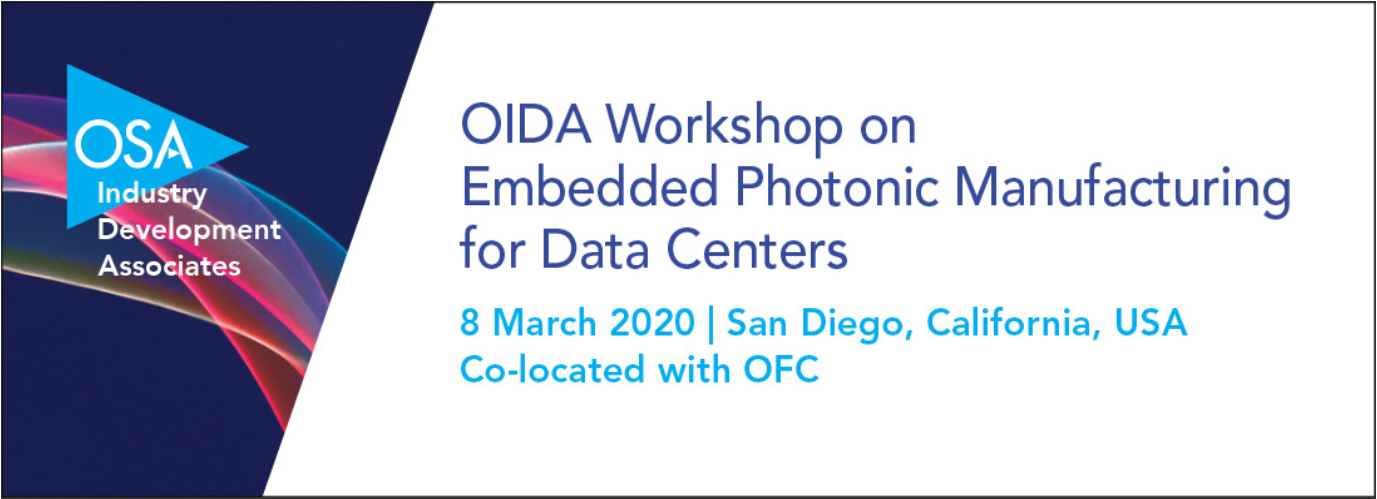 OSA
Industry Development Associates

OIDA Workshop on Embedded Photonic Manufacturing for Data Centers

8 March 2020 | San Diego, California, USA
Co-located with OFC